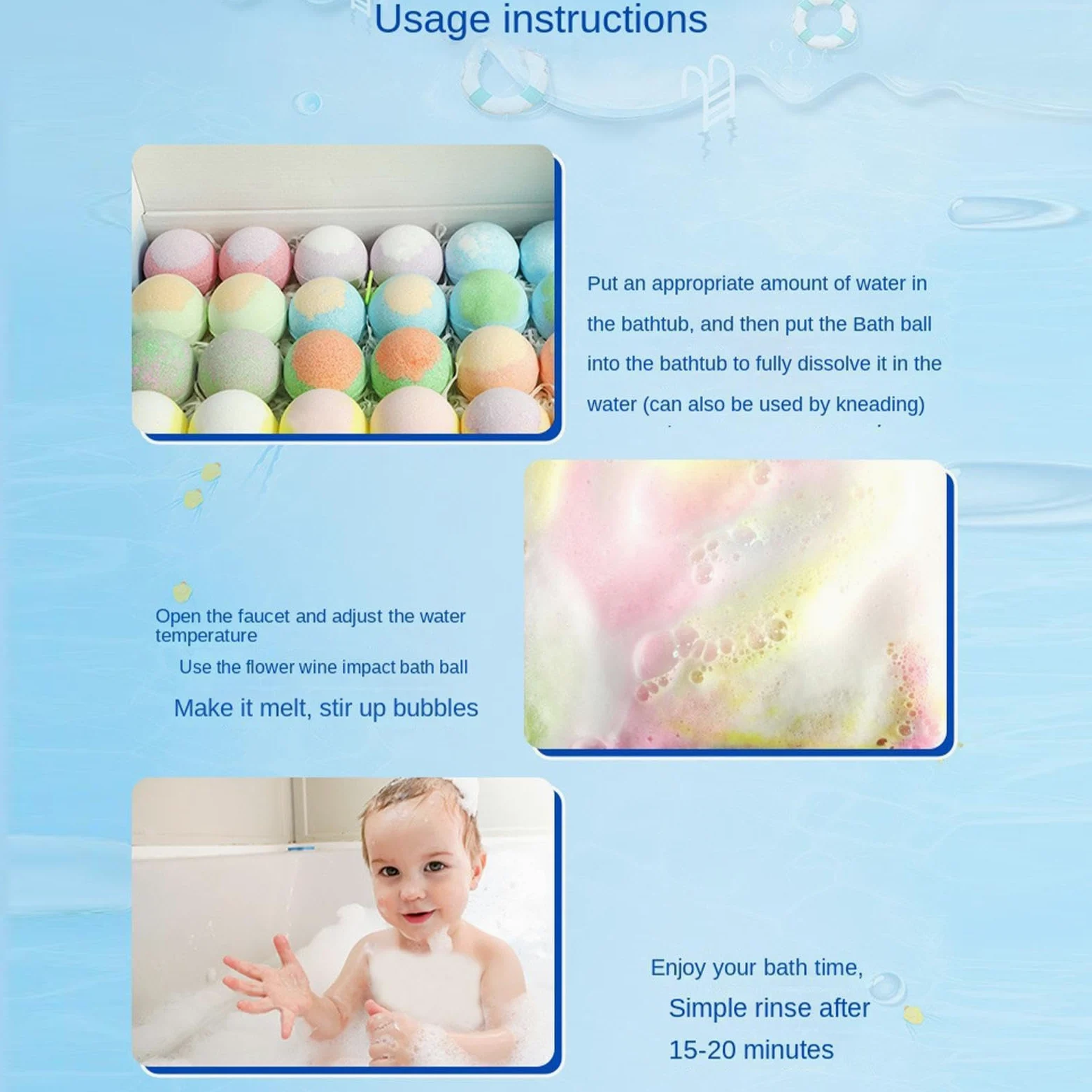 Usage instructions

Put an appropriate amount of water in the bathtub, and then put the Bath ball into the bathtub to fully dissolve it in the water (can also be used by kneading)

Open the faucet and adjust the water temperature

Use the flower wine impact bath ball

Make it melt, stir up bubbles

Enjoy your bath time,

Simple rinse after

15-20 minutes